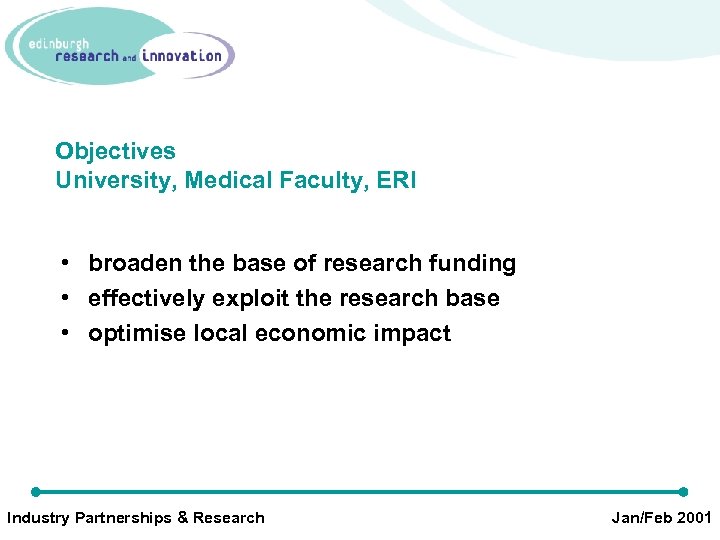 edinburgh
research and innovation

Objectives
University, Medical Faculty, ERI

• broaden the base of research funding
• effectively exploit the research base
• optimise local economic impact

Industry Partnerships & Research

Jan/Feb 2001